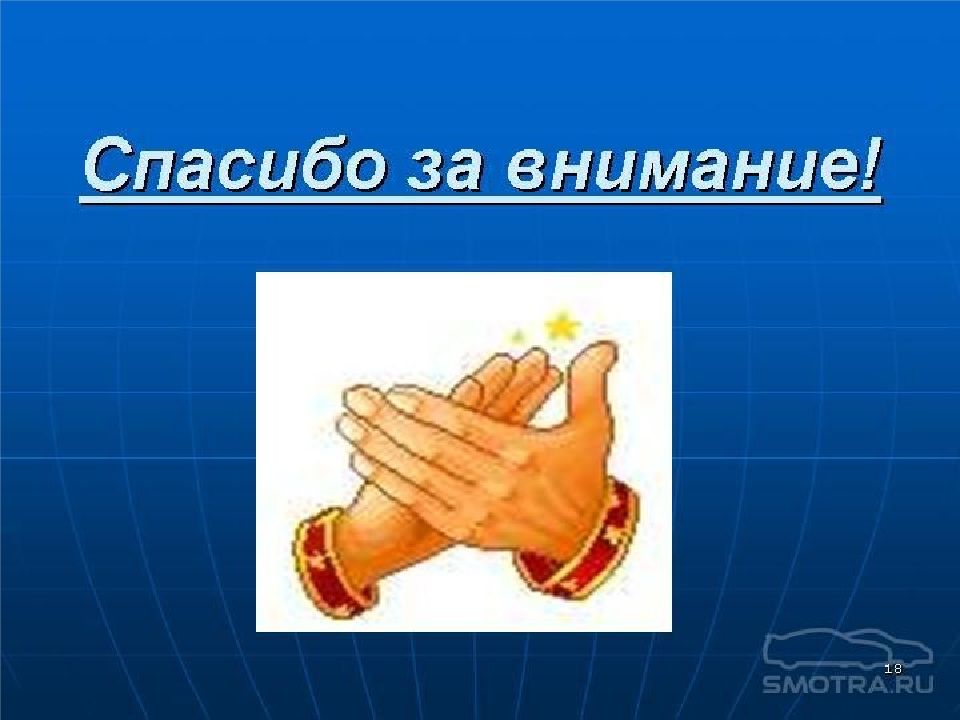 Спасибо за внимание!

18

SMOTRA.RU